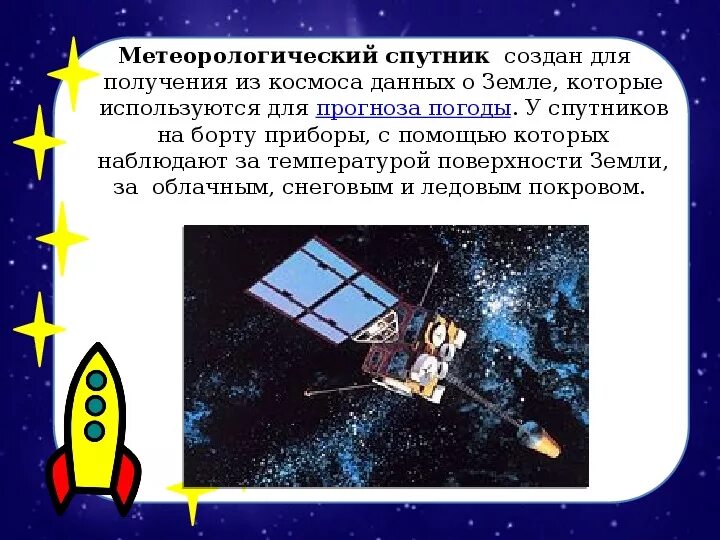 Метеорологический спутник создан для получения из космоса данных о Земле, которые используются для прогноза погоды. У спутников на борту приборы, с помощью которых наблюдают за температурой поверхности Земли, за облачным, снеговым и ледовым покровом.